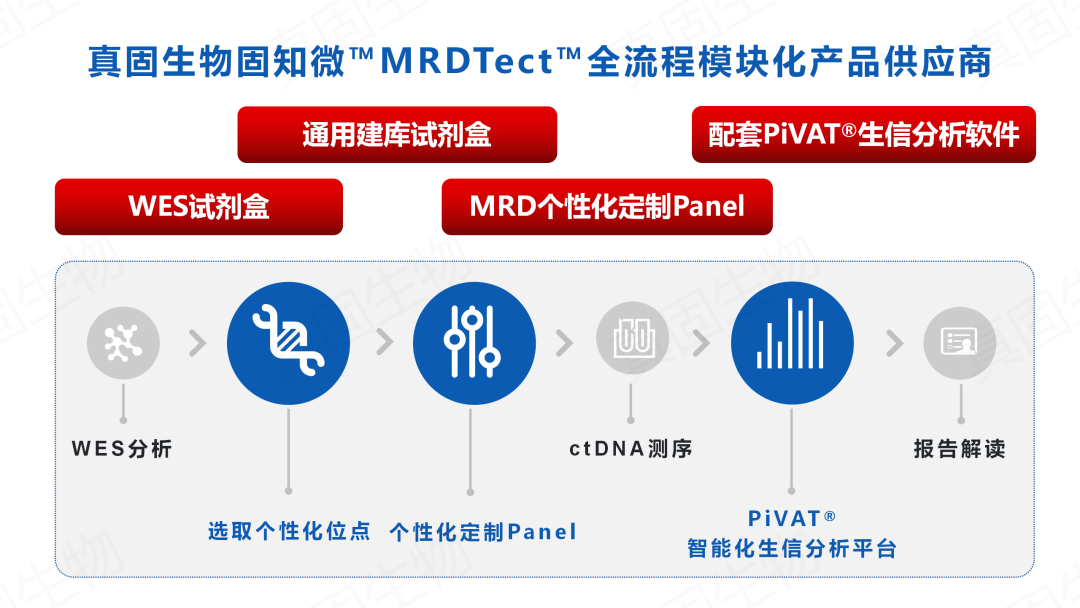 真固生物固知微™MRDTect™全流程模块化产品供应商

通用建库试剂盒

配套PiVAT®生信分析软件

WES试剂盒

MRD个性化定制Panel

WES分析

选取个性化位点

个性化定制Panel

ctDNA测序

PiVAT®
智能化生信分析平台

报告解读